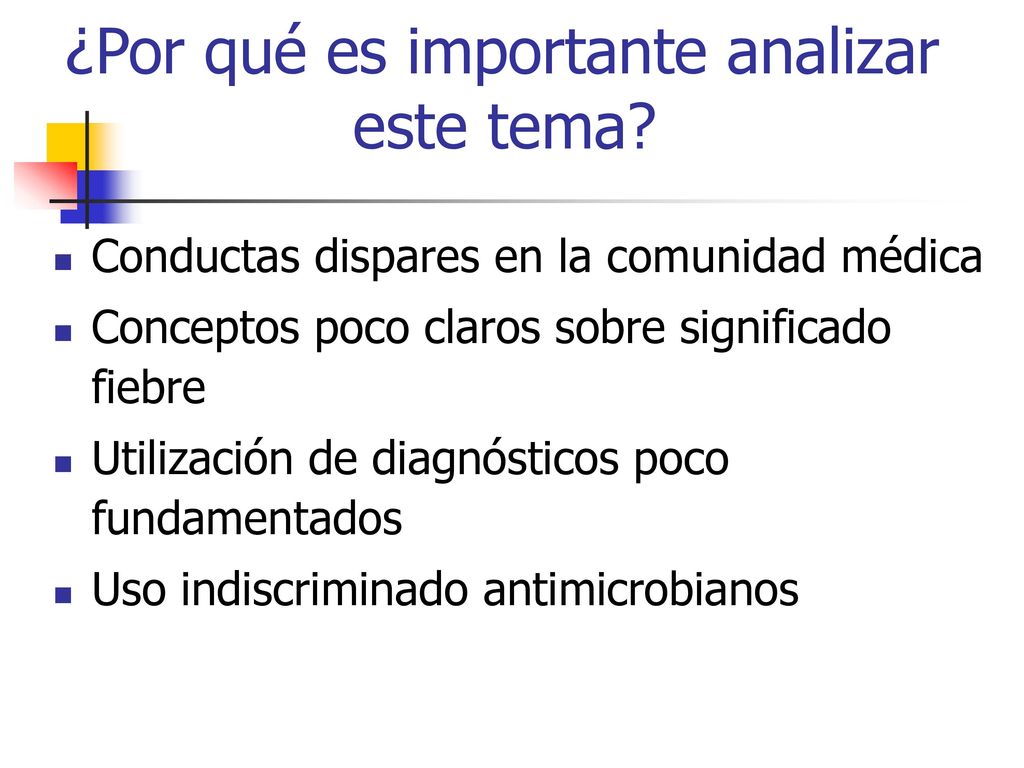 ¿Por qué es importante analizar este tema?

Conductas dispares en la comunidad médica

Conceptos poco claros sobre significado fiebre

Utilización de diagnósticos poco fundamentados

Uso indiscriminado antimicrobianos